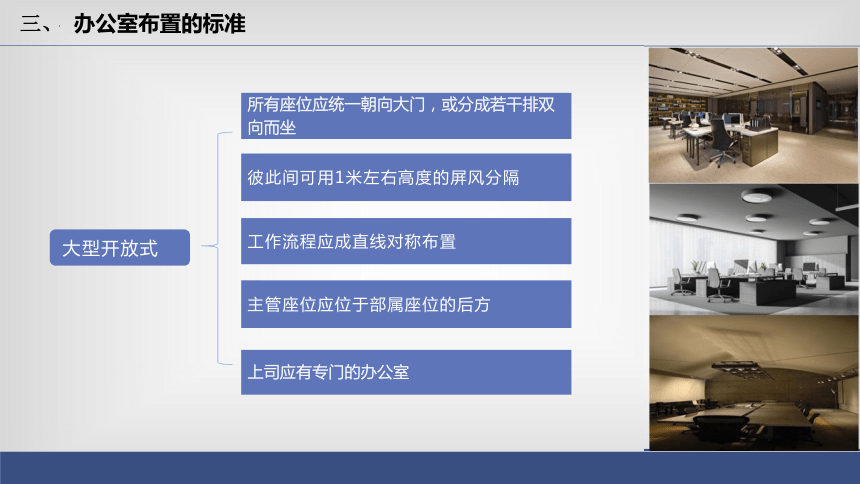 三、 办公室布置的标准

大型开放式

所有座位应统一朝向大门，或分成若干排双向而坐

彼此间可用1米左右高度的屏风分隔

工作流程应成直线对称布置

主管座位应位于部属座位的后方

上司应有专门的办公室